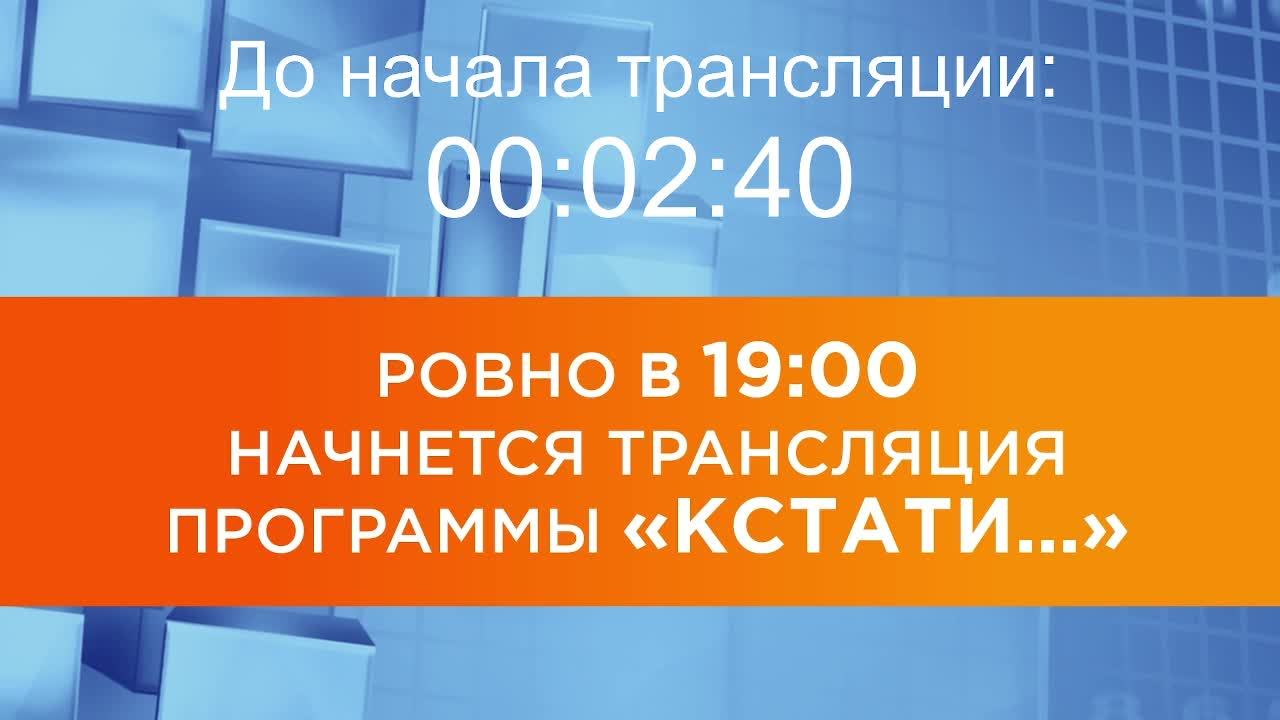 До начала трансляции:
00:02:40

РОВНО В 19:00
НАЧНЕТСЯ ТРАНСЛЯЦИЯ
ПРОГРАММЫ «КСТАТИ...»